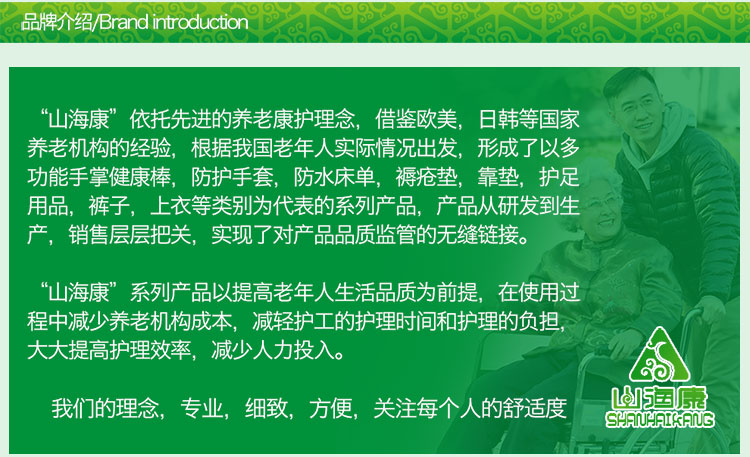 品牌介绍/Brand introduction

“山海康”依托先进的养老康护理念，借鉴欧美，日韩等国家养老机构的经验，根据我国老年人实际情况出发，形成了以多功能手掌健康棒，防护手套，防水床单，褥疮垫，靠垫，护足用品，裤子，上衣等类别为代表的系列产品，产品从研发到生产，销售层层把关，实现了对产品品质监管的无缝链接。

“山海康”系列产品以提高老年人生活品质为前提，在使用过程中减少养老机构成本，减轻护工的护理时间和护理的负担，大大提高护理效率，减少人力投入。

我们的理念，专业，细致，方便，关注每个人的舒适度

山海康
SHANHAIKANG